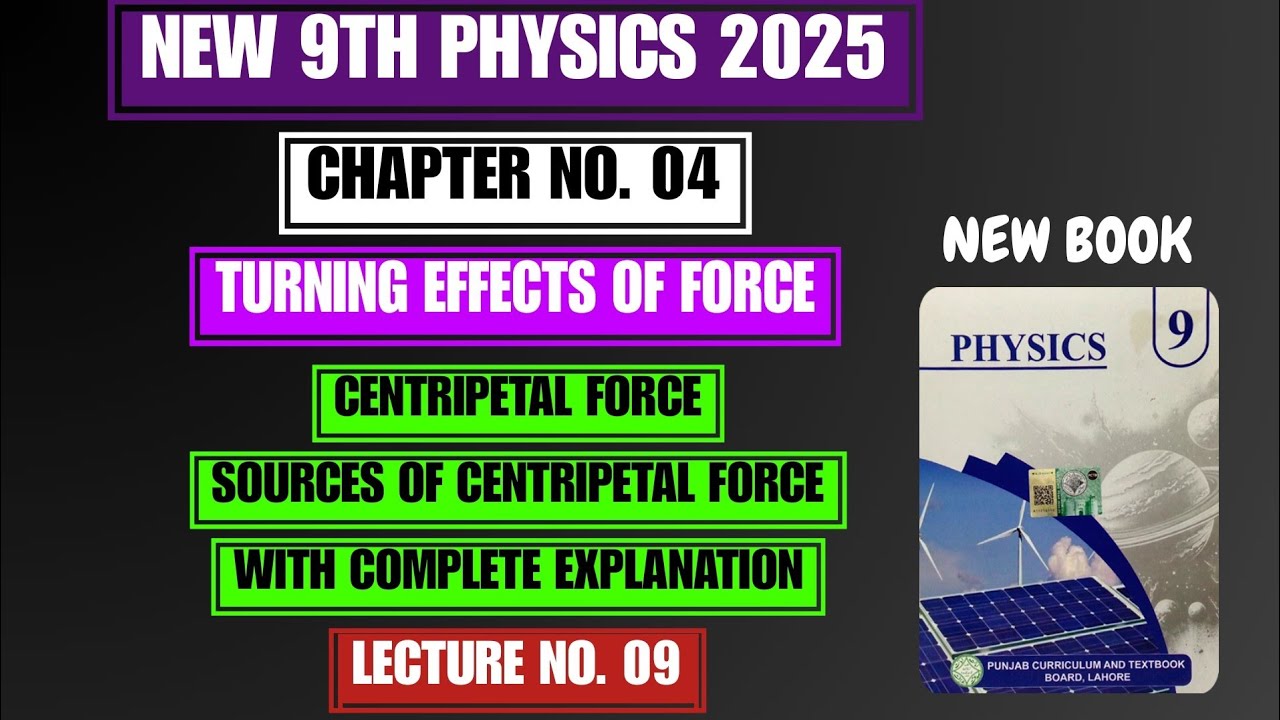 NEW 9TH PHYSICS 2025

CHAPTER NO. 04

TURNING EFFECTS OF FORCE

CENTRIPETAL FORCE

SOURCES OF CENTRIPETAL FORCE

WITH COMPLETE EXPLANATION

LECTURE NO. 09

NEW BOOK

PHYSICS 9

PUNJAB CURRICULUM AND TEXTBOOK BOARD, LAHORE